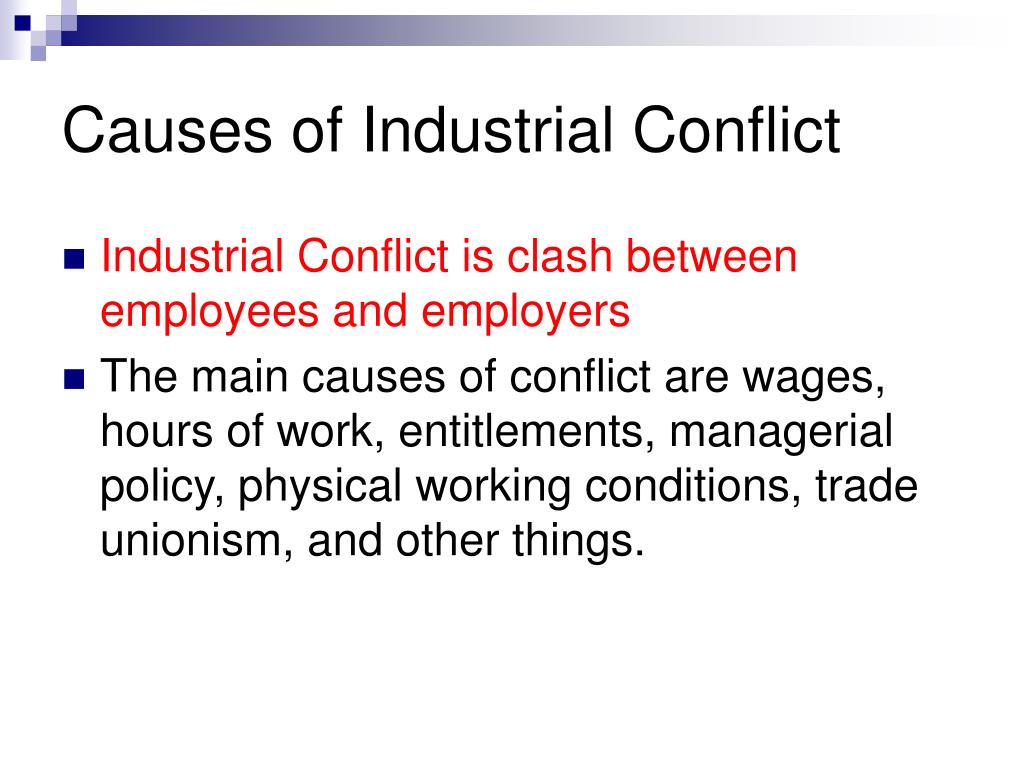 Causes of Industrial Conflict

Industrial Conflict is clash between employees and employers

The main causes of conflict are wages, hours of work, entitlements, managerial policy, physical working conditions, trade unionism, and other things.